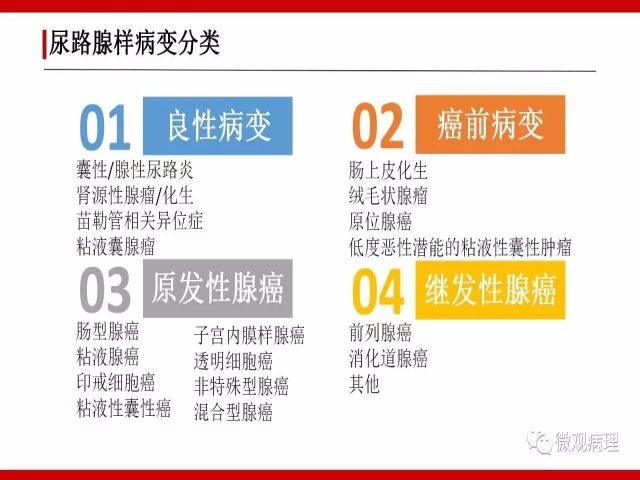 尿路腺样病变分类

01 良性病变
囊性/腺性尿路炎
肾源性腺瘤/化生
苗勒管相关异位症
粘液囊腺瘤

02 癌前病变
肠上皮化生
绒毛状腺瘤
原位腺癌
低度恶性潜能的粘液性囊性肿瘤

03 原发性腺癌
肠型腺癌
粘液腺癌
印戒细胞癌
粘液性囊性癌

子宫内膜样腺癌
透明细胞癌
非特殊型腺癌
混合型腺癌

04 继发性腺癌
前列腺癌
消化道腺癌
其他

微观病理